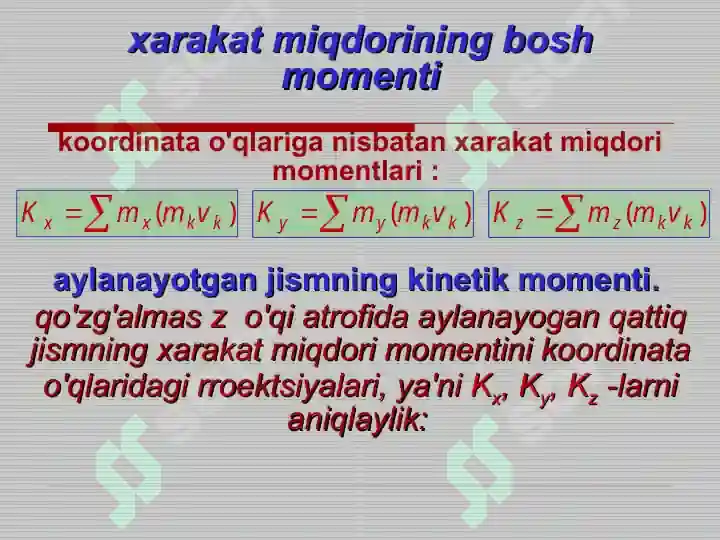 xarakat miqdorining bosh momenti

koordinata o'qlariga nisbatan xarakat miqdori momentlari :

$K_x = \sum m_x(m_k v_k)$ $K_y = \sum m_y(m_k v_k)$ $K_z = \sum m_z(m_k v_k)$

aylanayotgan jismning kinetik momenti.

qo'zg'almas z o'qi atrofida aylanayogan qattiq jismning xarakat miqdori momentini koordinata o'qlaridagi rroektsiyalari, ya'ni $K_x$, $K_y$, $K_z$ -larni aniqlaylik: